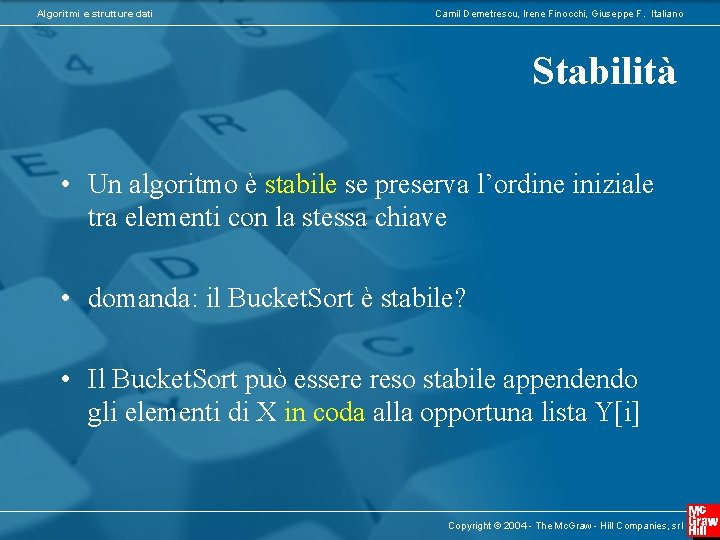 Algoritmi e strutture dati

Camil Demetrescu, Irene Finocchi, Giuseppe F. Italiano

Stabilità

• Un algoritmo è stabile se preserva l'ordine iniziale tra elementi con la stessa chiave

• domanda: il BucketSort è stabile?

• Il BucketSort può essere reso stabile appendendo gli elementi di X in coda alla opportuna lista Y[i]

Copyright © 2004 - The McGraw - Hill Companies, srl

Mc Graw Hill